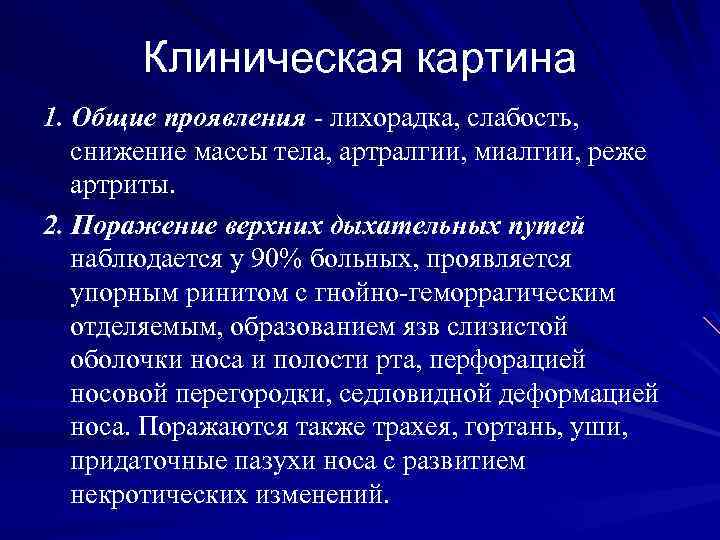 Клиническая картина

1. Общие проявления - лихорадка, слабость, снижение массы тела, артралгии, миалгии, реже артриты.

2. Поражение верхних дыхательных путей наблюдается у 90% больных, проявляется упорным ринитом с гнойно-геморрагическим отделяемым, образованием язв слизистой оболочки носа и полости рта, перфорацией носовой перегородки, седловидной деформацией носа. Поражаются также трахея, гортань, уши, придаточные пазухи носа с развитием некротических изменений.